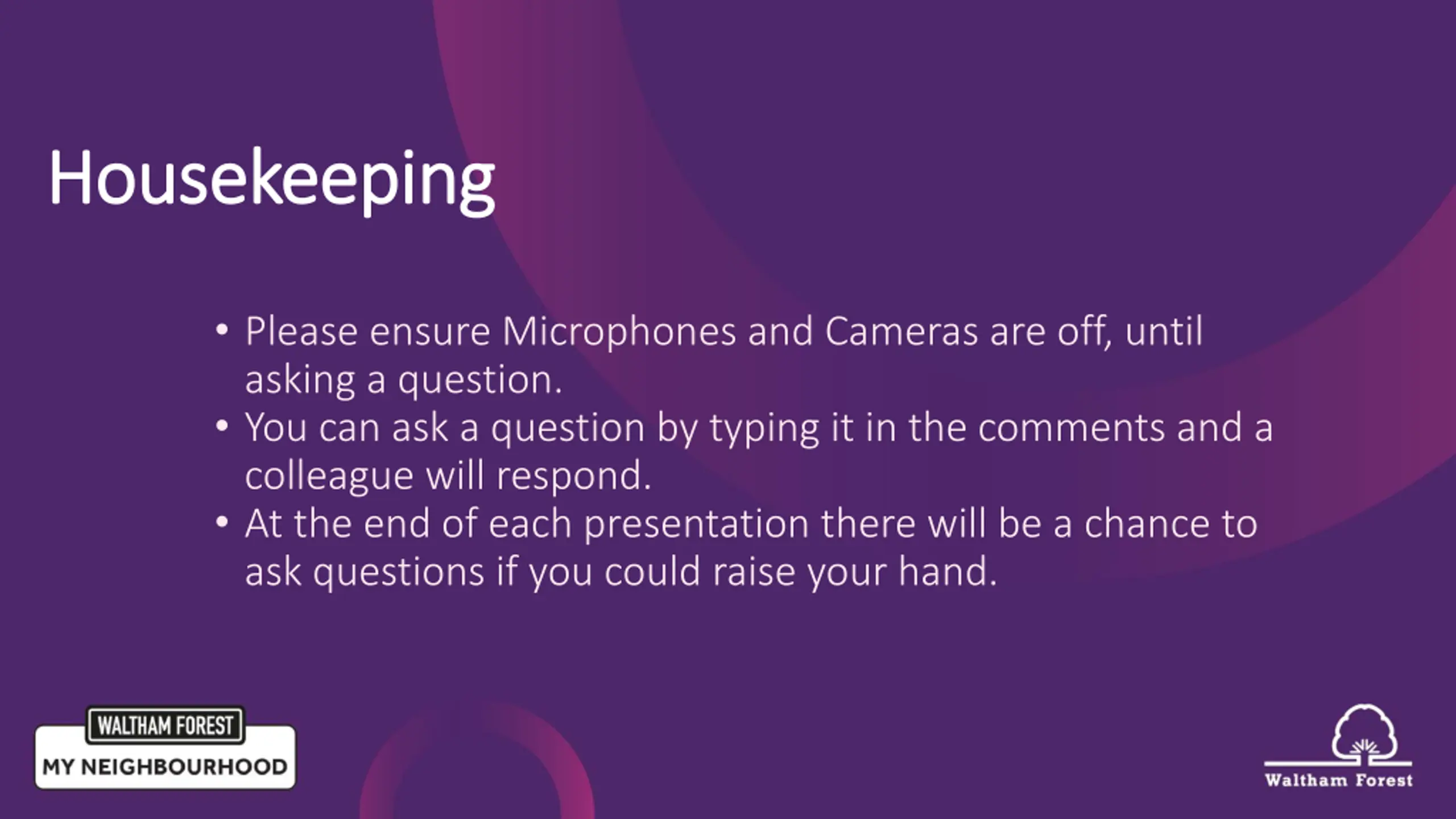 Housekeeping

• Please ensure Microphones and Cameras are off, until asking a question.
• You can ask a question by typing it in the comments and a colleague will respond.
• At the end of each presentation there will be a chance to ask questions if you could raise your hand.

WALTHAM FOREST
MY NEIGHBOURHOOD

Waltham Forest